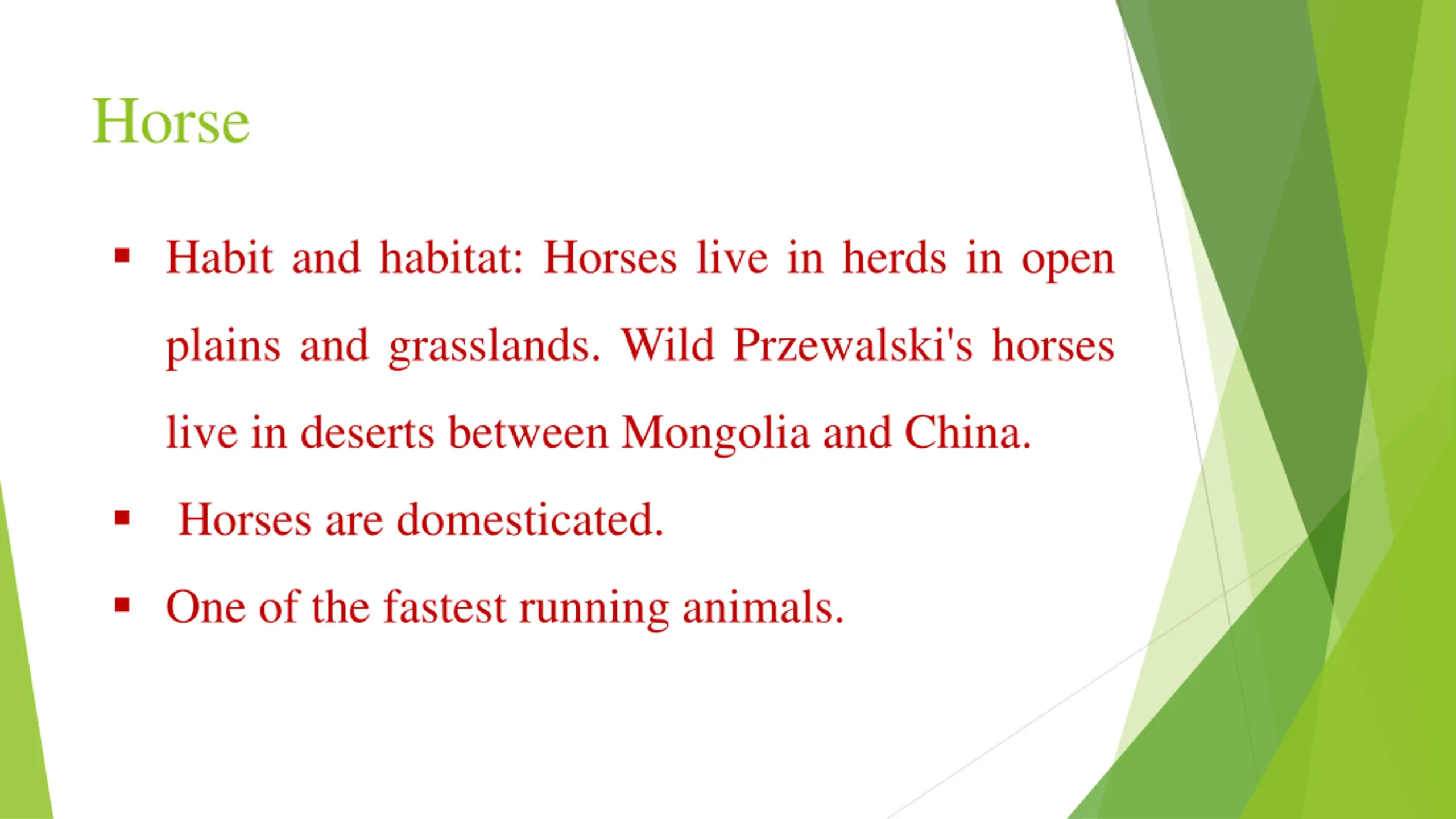 Horse

▪ Habit and habitat: Horses live in herds in open plains and grasslands. Wild Przewalski's horses live in deserts between Mongolia and China.

▪ Horses are domesticated.

▪ One of the fastest running animals.